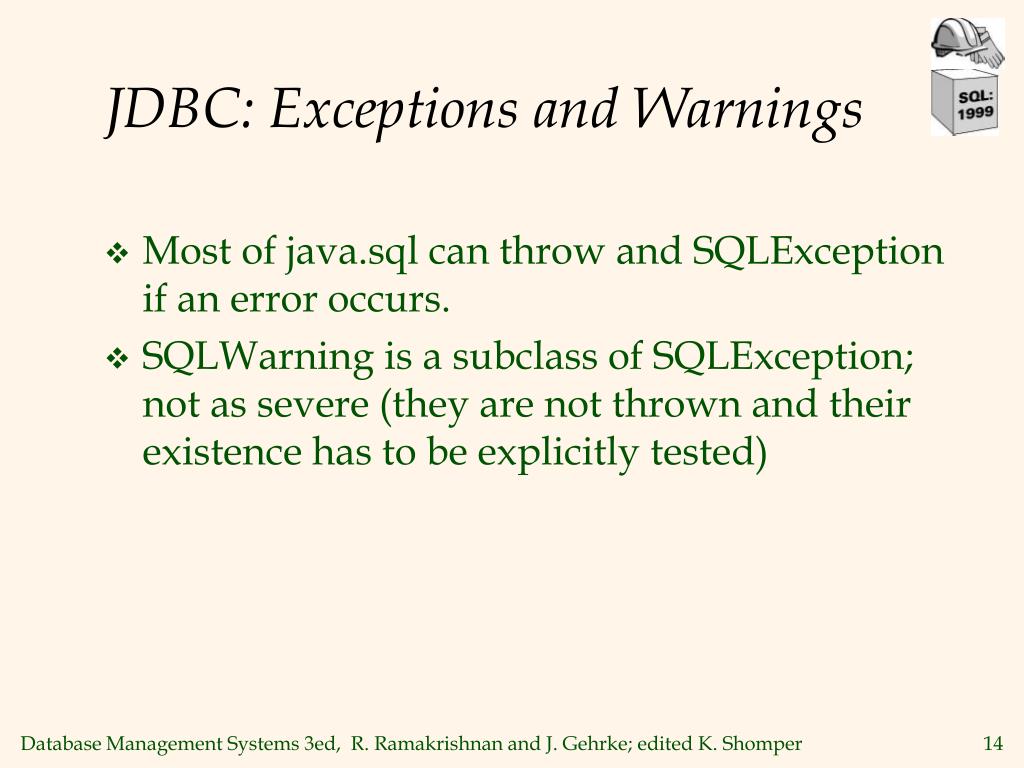 JDBC: Exceptions and Warnings

SQL: 1999

❖ Most of java.sql can throw and SQLException if an error occurs.

❖ SQLWarning is a subclass of SQLException; not as severe (they are not thrown and their existence has to be explicitly tested)

Database Management Systems 3ed, R. Ramakrishnan and J. Gehrke; edited K. Shomper

14